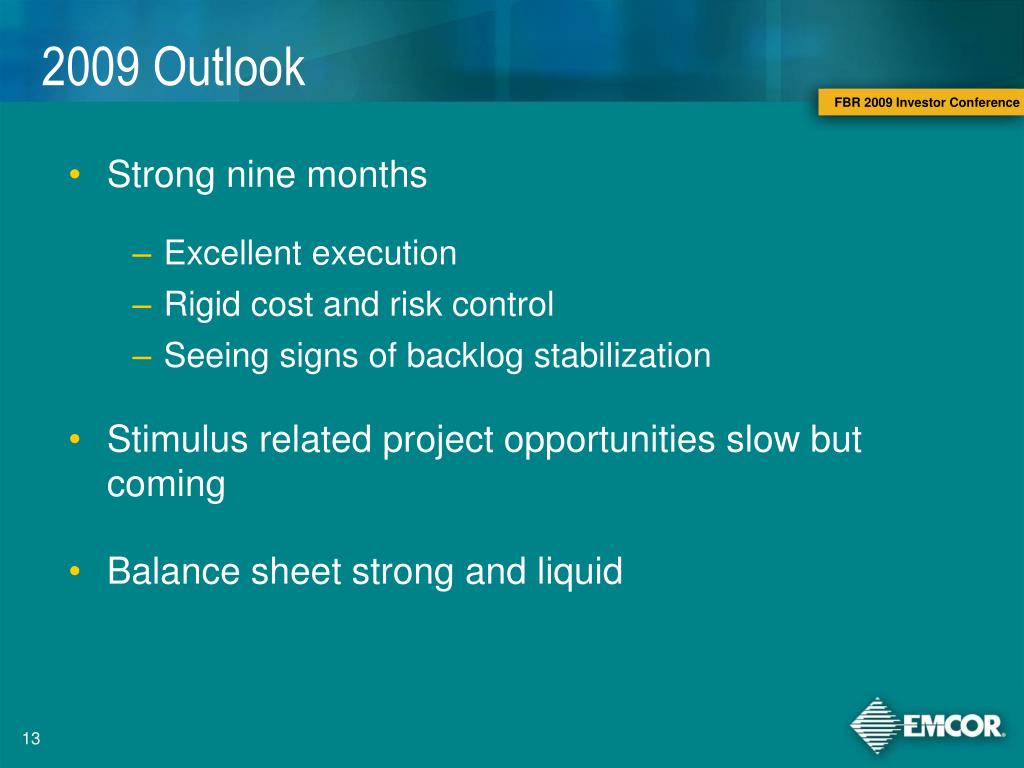 2009 Outlook

FBR 2009 Investor Conference

• Strong nine months
– Excellent execution
– Rigid cost and risk control
– Seeing signs of backlog stabilization

• Stimulus related project opportunities slow but coming

• Balance sheet strong and liquid

13

EMCOR